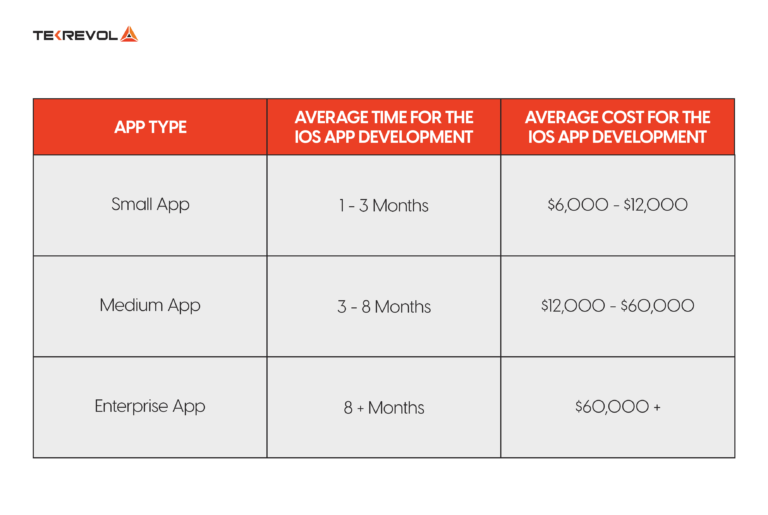 TEKREVOL

| APP TYPE | AVERAGE TIME FOR THE IOS APP DEVELOPMENT | AVERAGE COST FOR THE IOS APP DEVELOPMENT |
|---|---|---|
| Small App | 1 - 3 Months | \$6,000 - \$12,000 |
| Medium App | 3 - 8 Months | \$12,000 - \$60,000 |
| Enterprise App | 8 + Months | \$60,000 + |